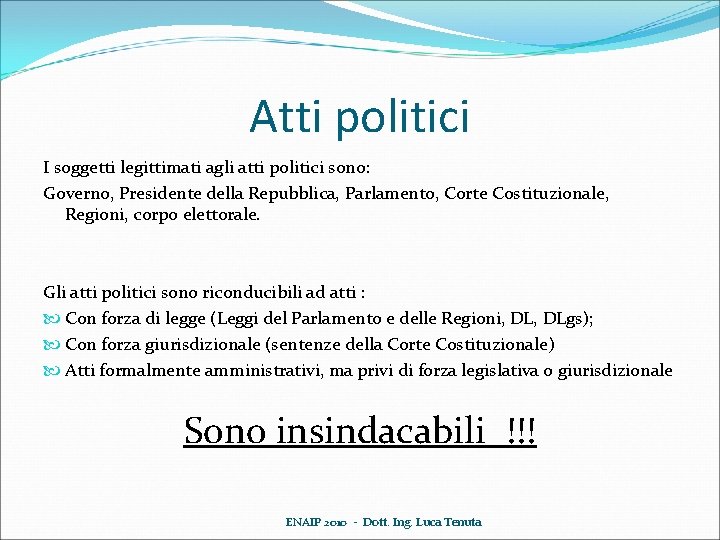 Atti politici

I soggetti legittimati agli atti politici sono:

Governo, Presidente della Repubblica, Parlamento, Corte Costituzionale, Regioni, corpo elettorale.

Gli atti politici sono riconducibili ad atti :

Con forza di legge (Leggi del Parlamento e delle Regioni, DL, DLgs);

Con forza giurisdizionale (sentenze della Corte Costituzionale)

Atti formalmente amministrativi, ma privi di forza legislativa o giurisdizionale

Sono insindacabili !!!

ENAIP 2010 - Dott. Ing. Luca Tenuta